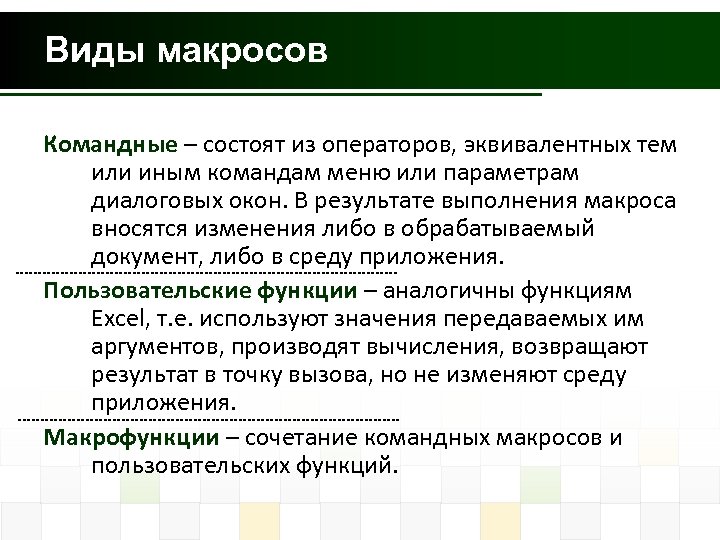 Виды макросов

Командные – состоят из операторов, эквивалентных тем или иным командам меню или параметрам диалоговых окон. В результате выполнения макроса вносятся изменения либо в обрабатываемый документ, либо в среду приложения.

Пользовательские функции – аналогичны функциям Excel, т.е. используют значения передаваемых им аргументов, производят вычисления, возвращают результат в точку вызова, но не изменяют среду приложения.

Макрофункции – сочетание командных макросов и пользовательских функций.